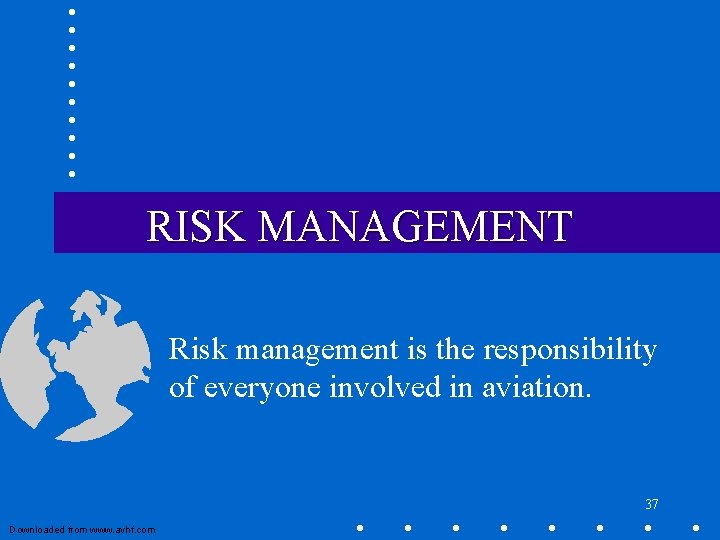 RISK MANAGEMENT

Risk management is the responsibility of everyone involved in aviation.

37

Downloaded from www.avhf.com